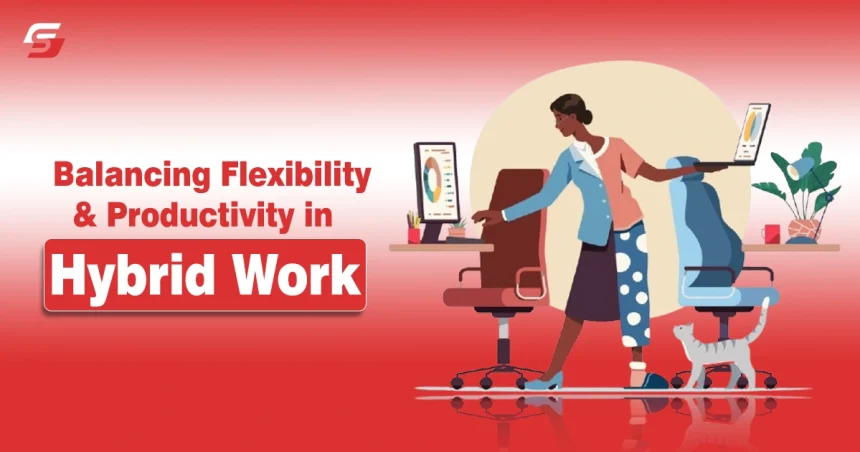 Balancing Flexibility & Productivity in

Hybrid Work